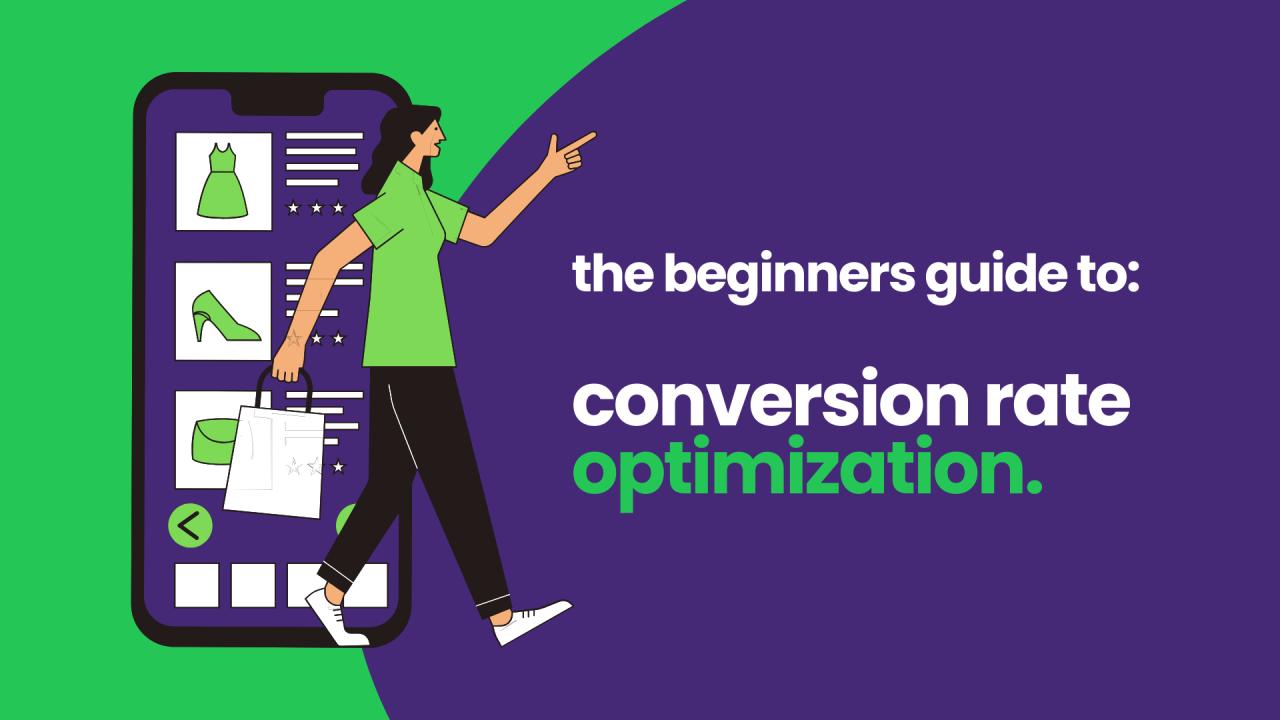 the beginners guide to:

conversion rate optimization.